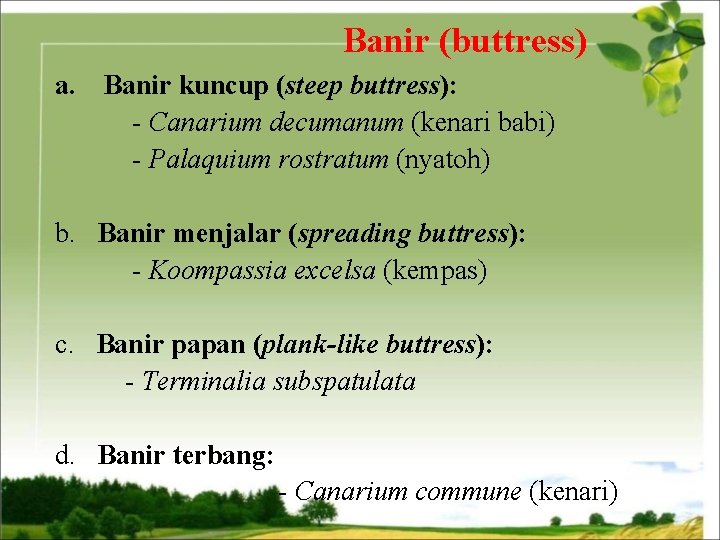 Banir (buttress)

a. Banir kuncup (steep buttress):
- Canarium decumanum (kenari babi)
- Palaquium rostratum (nyatoh)

b. Banir menjalar (spreading buttress):
- Koompassia excelsa (kempas)

c. Banir papan (plank-like buttress):
- Terminalia subspatulata

d. Banir terbang:
- Canarium commune (kenari)